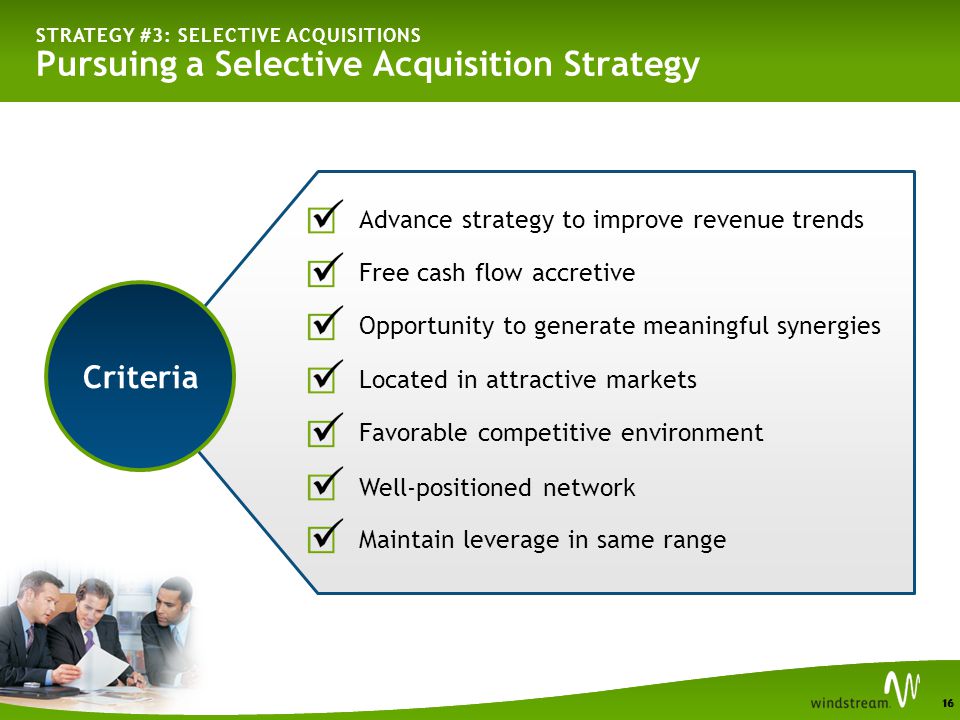 STRATEGY #3: SELECTIVE ACQUISITIONS
Pursuing a Selective Acquisition Strategy

Criteria

Advance strategy to improve revenue trends

Free cash flow accretive

Opportunity to generate meaningful synergies

Located in attractive markets

Favorable competitive environment

Well-positioned network

Maintain leverage in same range

windstream.

16